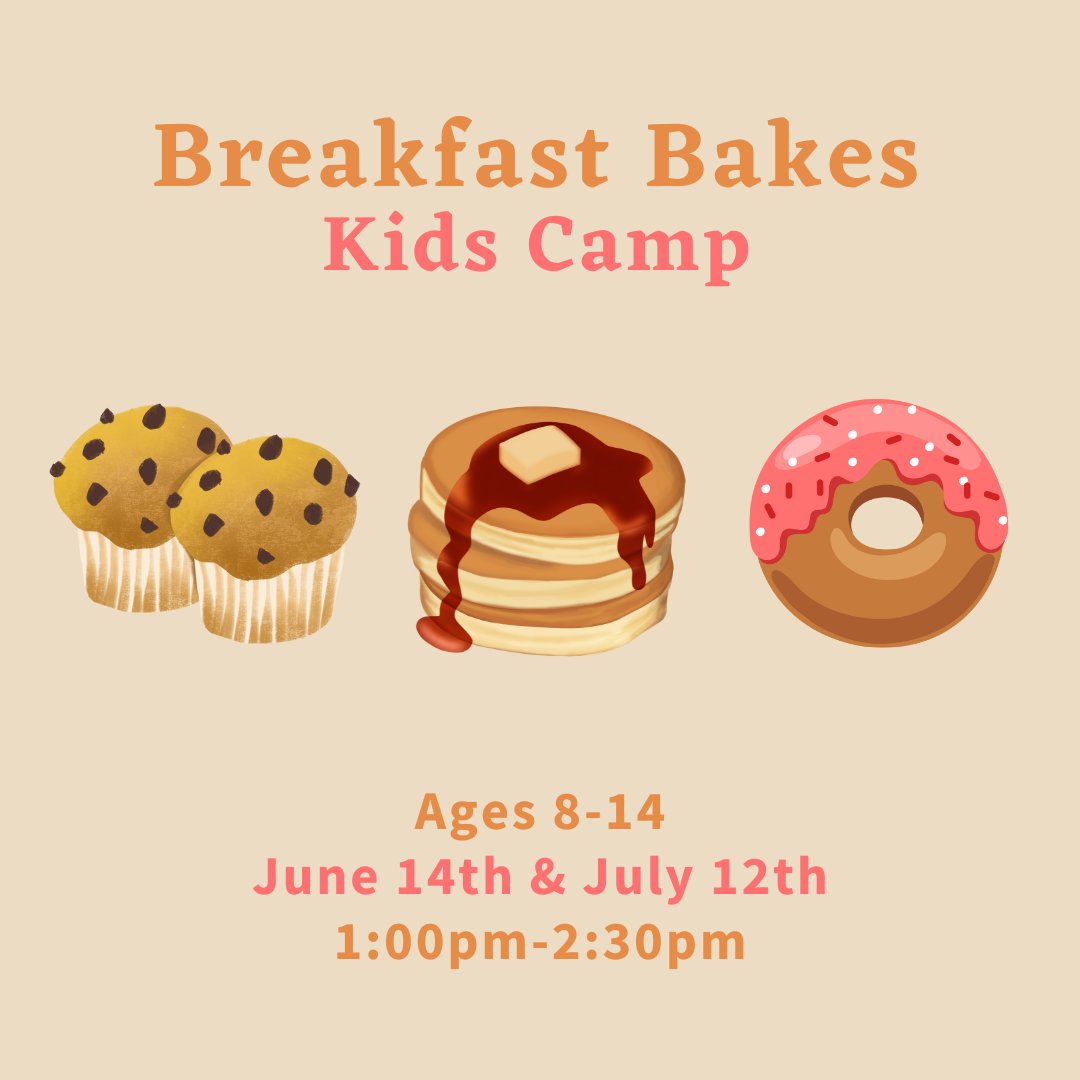 Breakfast Bakes
Kids Camp

Ages 8-14
June 14th & July 12th
1:00pm-2:30pm